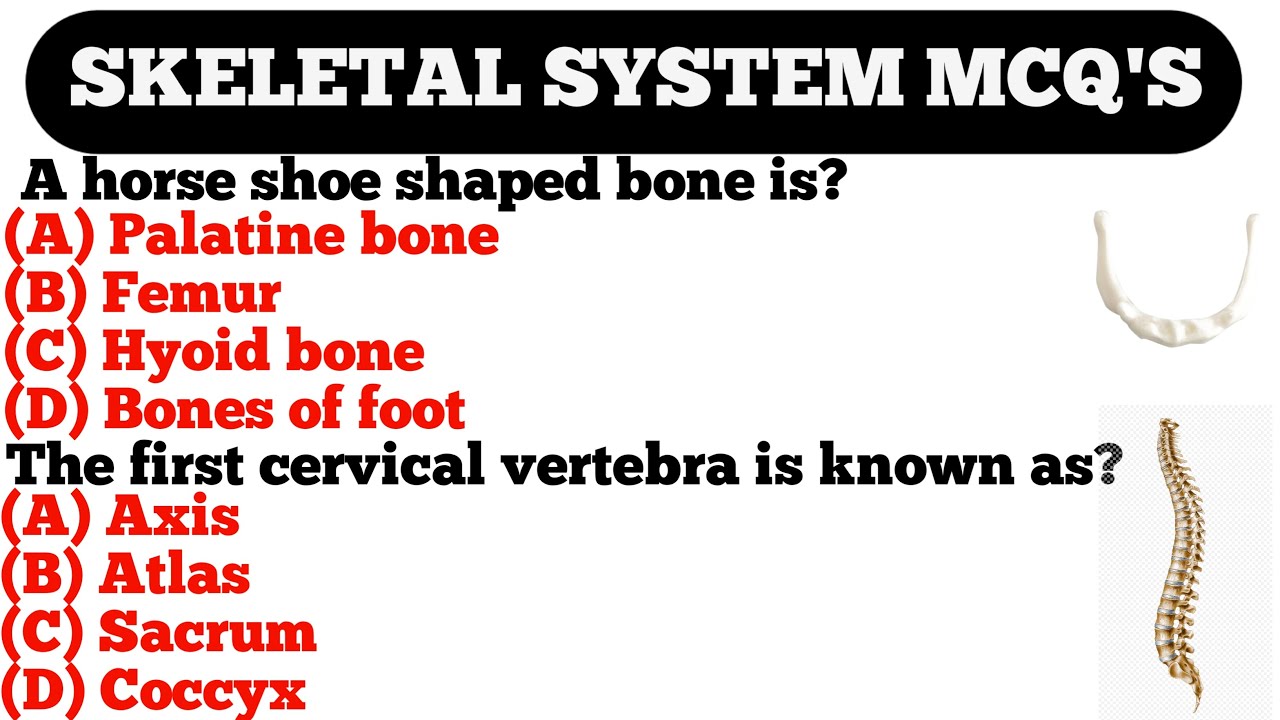 SKELETAL SYSTEM MCQ'S

A horse shoe shaped bone is?
(A) Palatine bone
(B) Femur
(C) Hyoid bone
(D) Bones of foot

The first cervical vertebra is known as?
(A) Axis
(B) Atlas
(C) Sacrum
(D) Coccyx